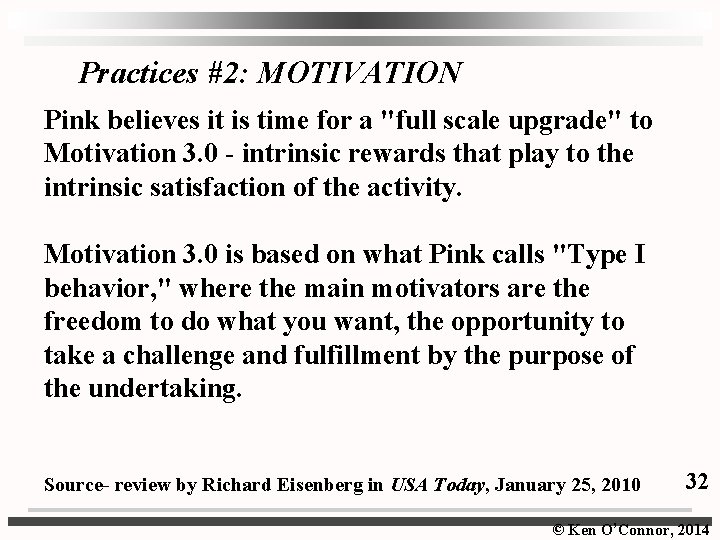 Practices #2: MOTIVATION

Pink believes it is time for a "full scale upgrade" to Motivation 3.0 - intrinsic rewards that play to the intrinsic satisfaction of the activity.

Motivation 3.0 is based on what Pink calls "Type I behavior," where the main motivators are the freedom to do what you want, the opportunity to take a challenge and fulfillment by the purpose of the undertaking.

Source- review by Richard Eisenberg in USA Today, January 25, 2010

32

© Ken O'Connor, 2014